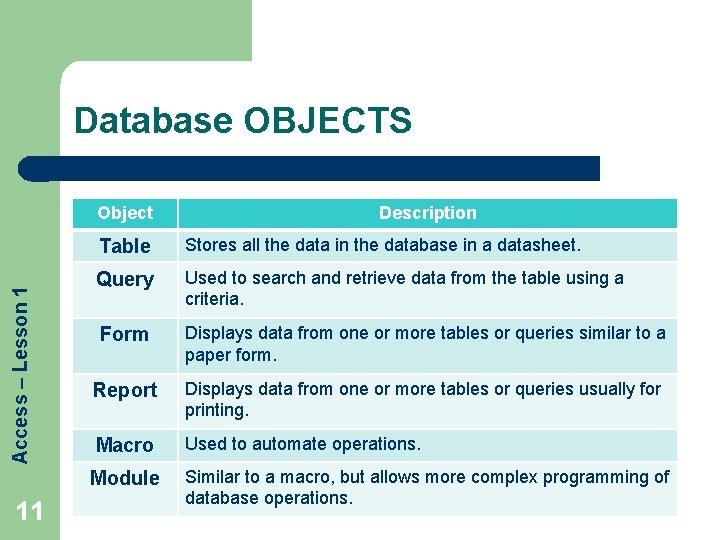 Database OBJECTS

| Object | Description |
|---|---|
| Table | Stores all the data in the database in a datasheet. |
| Query | Used to search and retrieve data from the table using a criteria. |
| Form | Displays data from one or more tables or queries similar to a paper form. |
| Report | Displays data from one or more tables or queries usually for printing. |
| Macro | Used to automate operations. |
| Module | Similar to a macro, but allows more complex programming of database operations. |

Access – Lesson 1

11